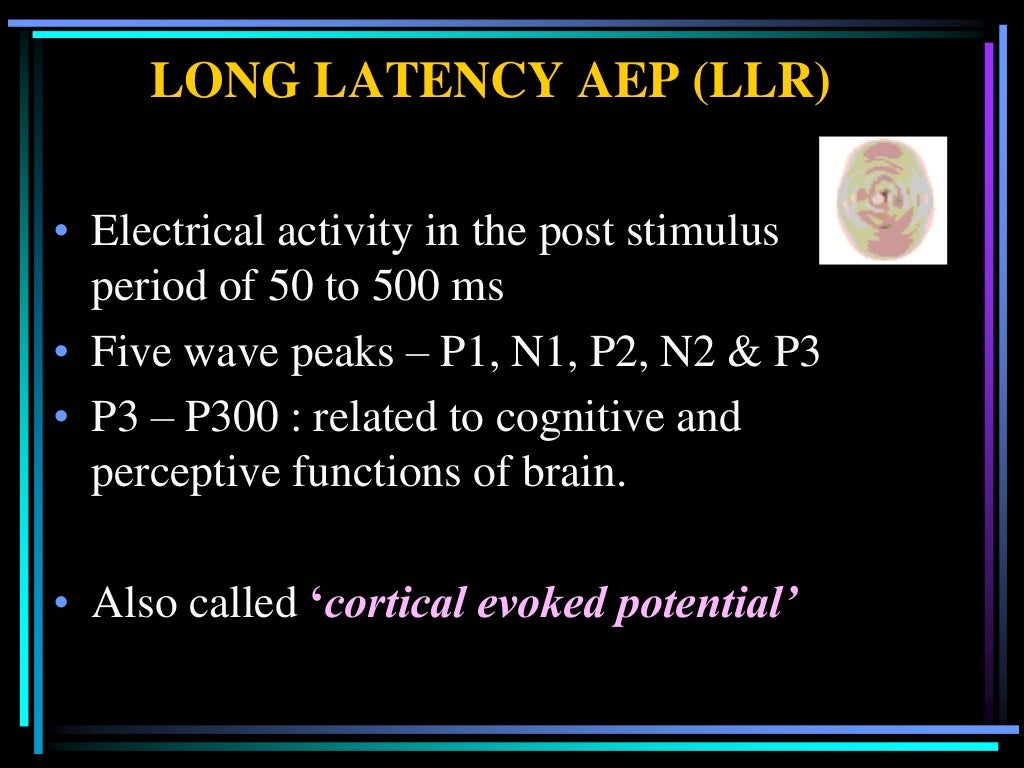 LONG LATENCY AEP (LLR)

• Electrical activity in the post stimulus period of 50 to 500 ms
• Five wave peaks – P1, N1, P2, N2 & P3
• P3 – P300 : related to cognitive and perceptive functions of brain.

• Also called ‘cortical evoked potential’